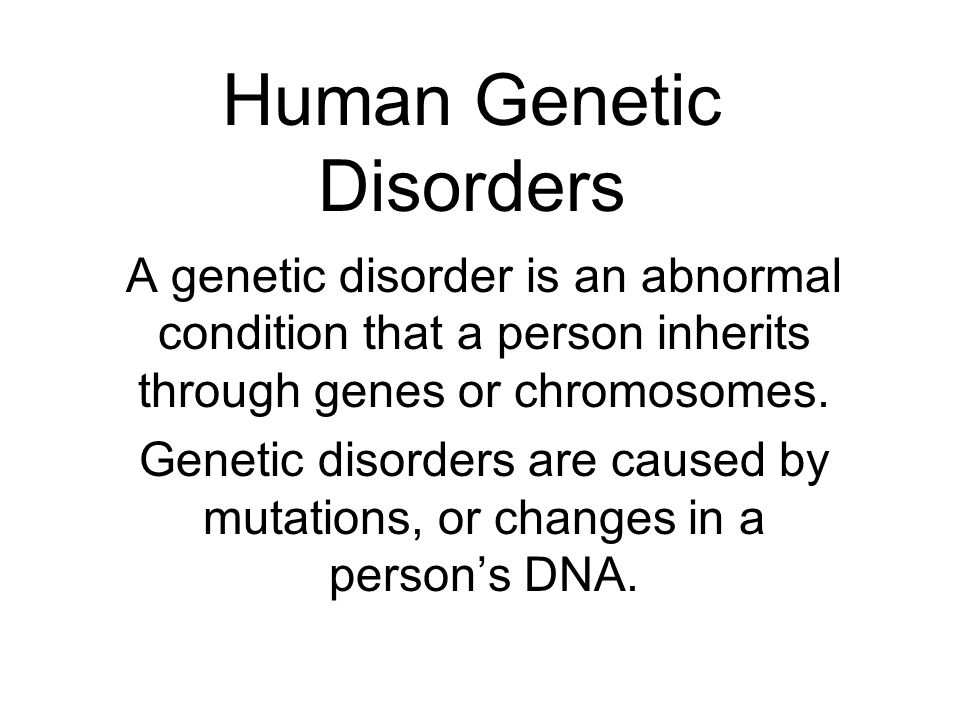 Human Genetic Disorders

A genetic disorder is an abnormal condition that a person inherits through genes or chromosomes.

Genetic disorders are caused by mutations, or changes in a person’s DNA.